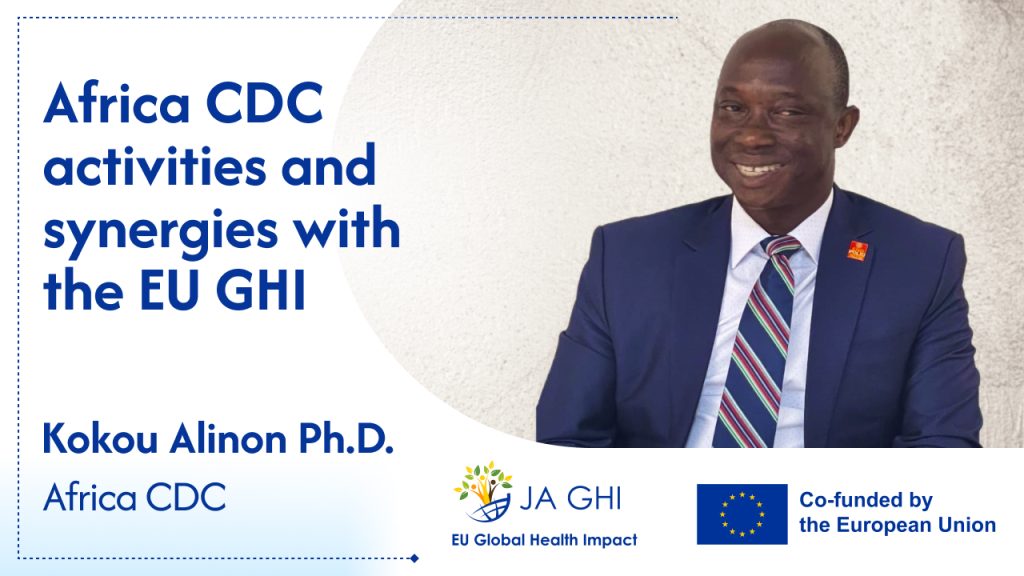 Africa CDC activities and synergies with the EU GHI

Kokou Alinon Ph.D.
Africa CDC

JA GHI
EU Global Health Impact

Co-funded by the European Union